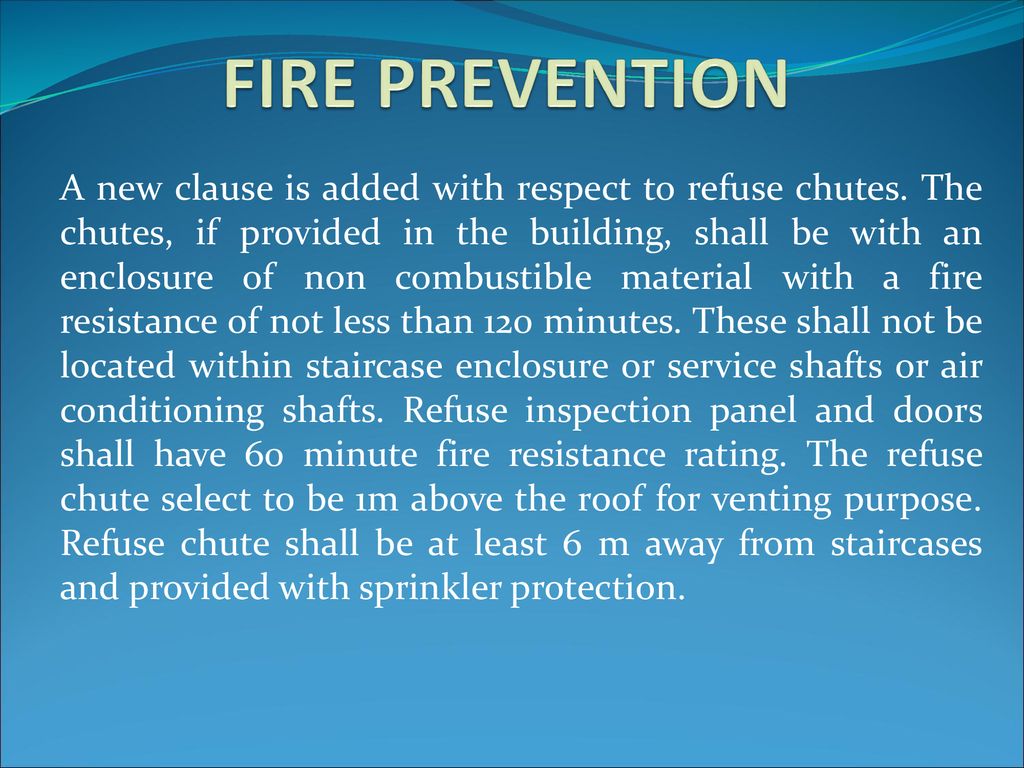 FIRE PREVENTION

A new clause is added with respect to refuse chutes. The chutes, if provided in the building, shall be with an enclosure of non combustible material with a fire resistance of not less than 120 minutes. These shall not be located within staircase enclosure or service shafts or air conditioning shafts. Refuse inspection panel and doors shall have 60 minute fire resistance rating. The refuse chute select to be 1m above the roof for venting purpose. Refuse chute shall be at least 6 m away from staircases and provided with sprinkler protection.